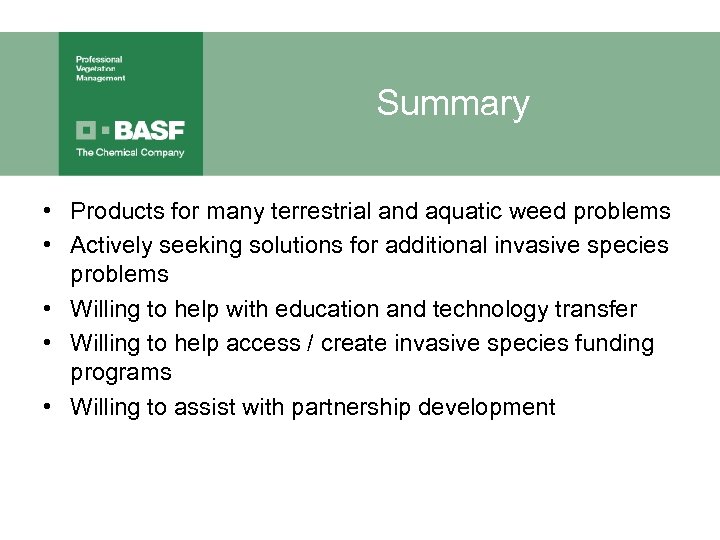 Professional Vegetation Management

BASF
The Chemical Company

Summary

• Products for many terrestrial and aquatic weed problems
• Actively seeking solutions for additional invasive species problems
• Willing to help with education and technology transfer
• Willing to help access / create invasive species funding programs
• Willing to assist with partnership development